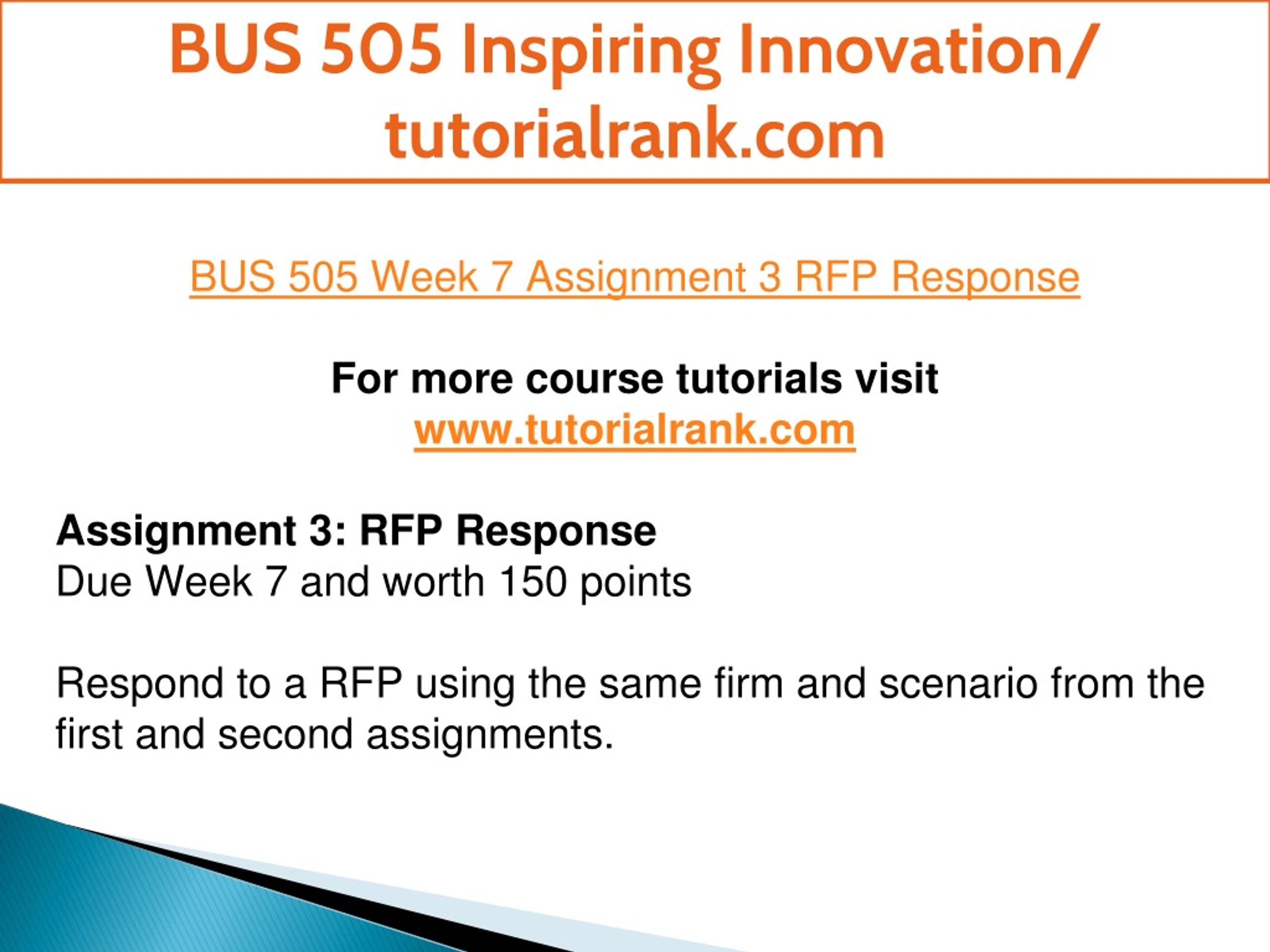 BUS 505 Inspiring Innovation/ tutorialrank.com

BUS 505 Week 7 Assignment 3 RFP Response

For more course tutorials visit
www.tutorialrank.com

Assignment 3: RFP Response
Due Week 7 and worth 150 points

Respond to a RFP using the same firm and scenario from the first and second assignments.